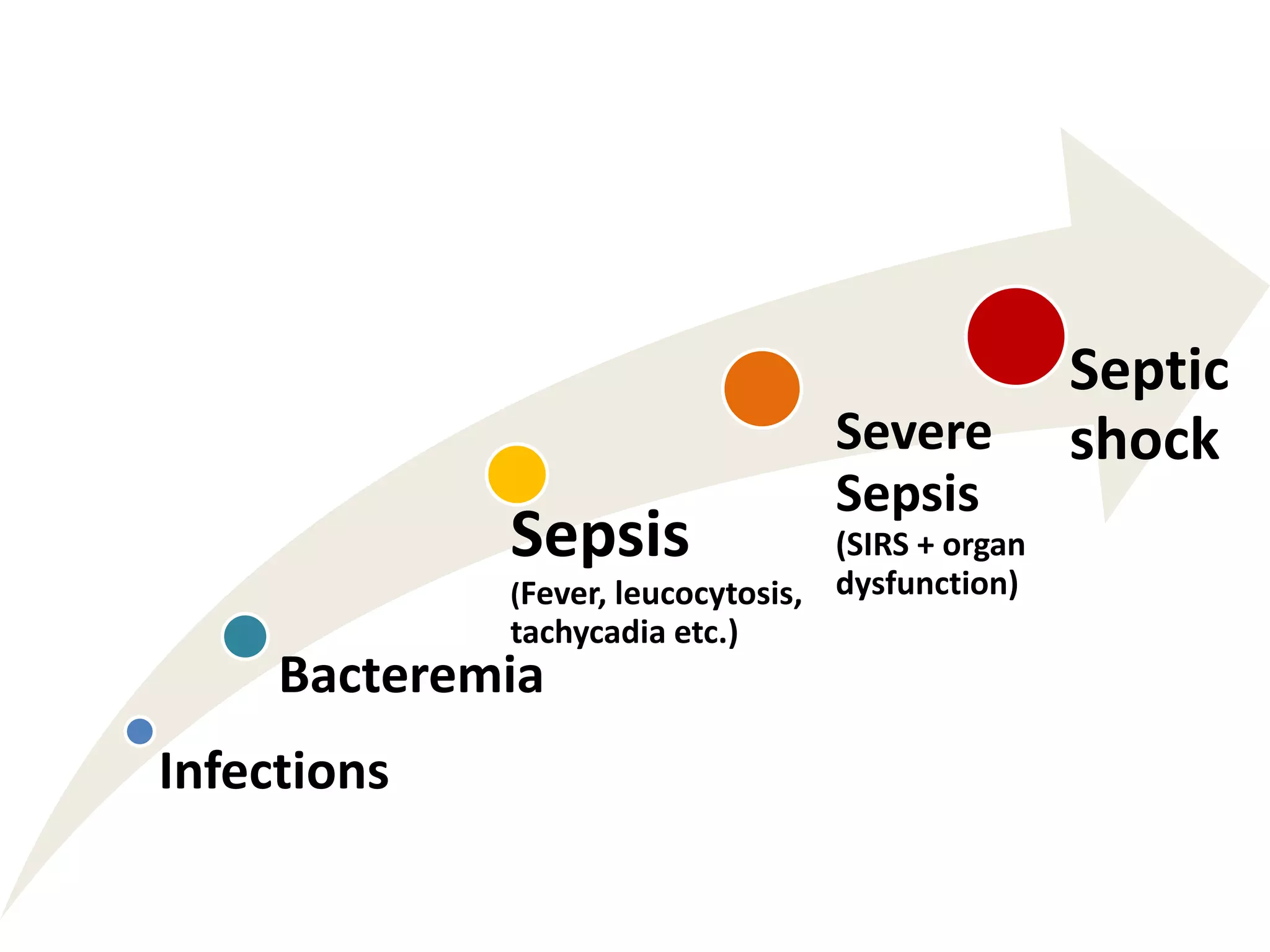 Infections

Bacteremia

Sepsis
(Fever, leucocytosis, tachycadia etc.)

Severe Sepsis
(SIRS + organ dysfunction)

Septic shock